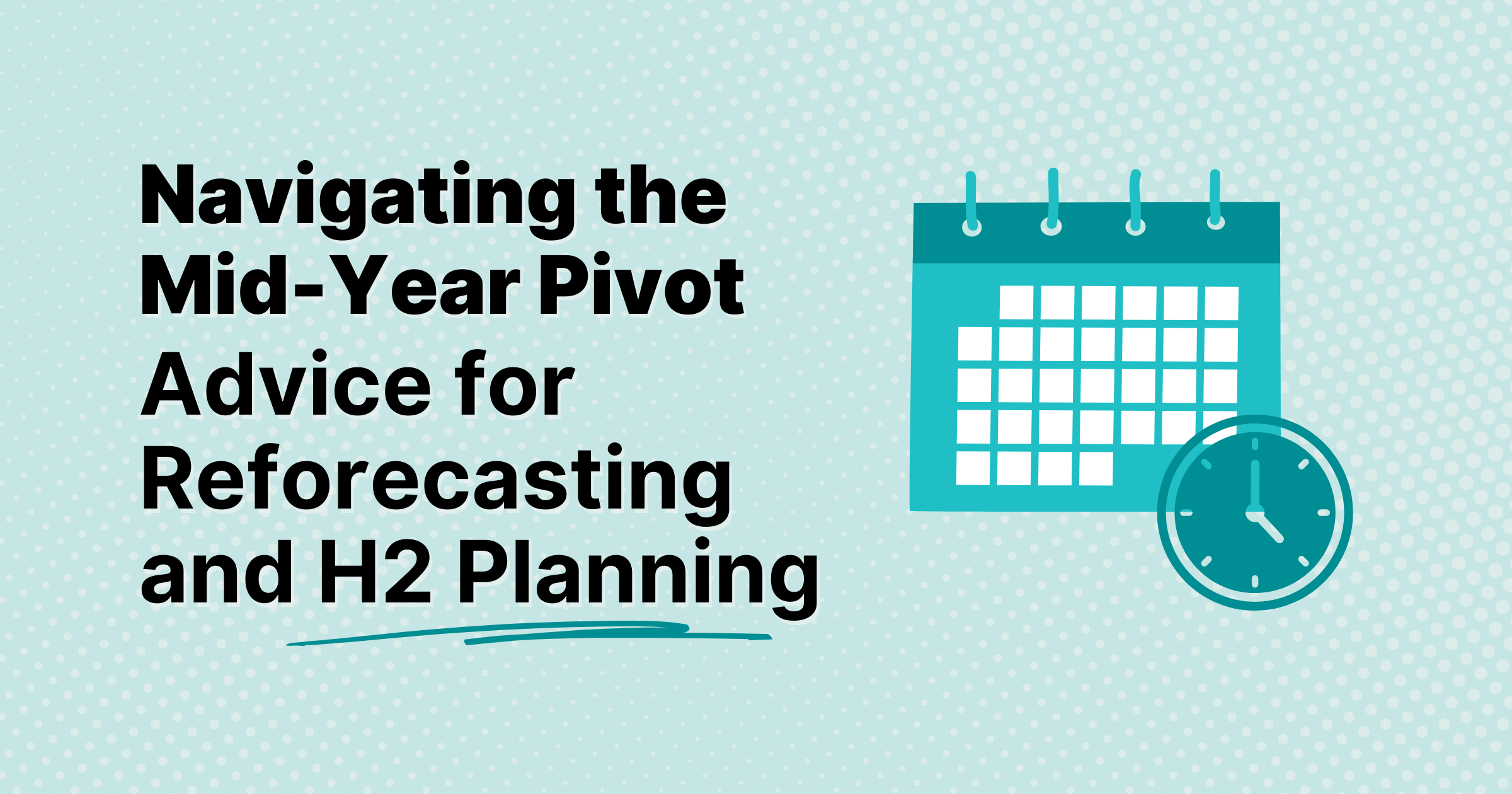 Navigating the Mid-Year Pivot
Advice for Reforecasting and H2 Planning